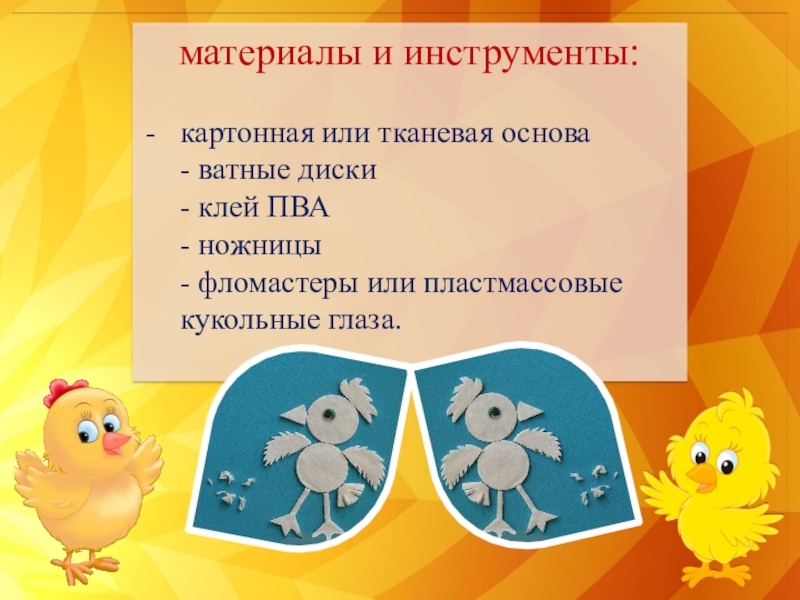 материалы и инструменты:

- картонная или тканевая основа
- ватные диски
- клей ПВА
- ножницы
- фломастеры или пластмассовые кукольные глаза.